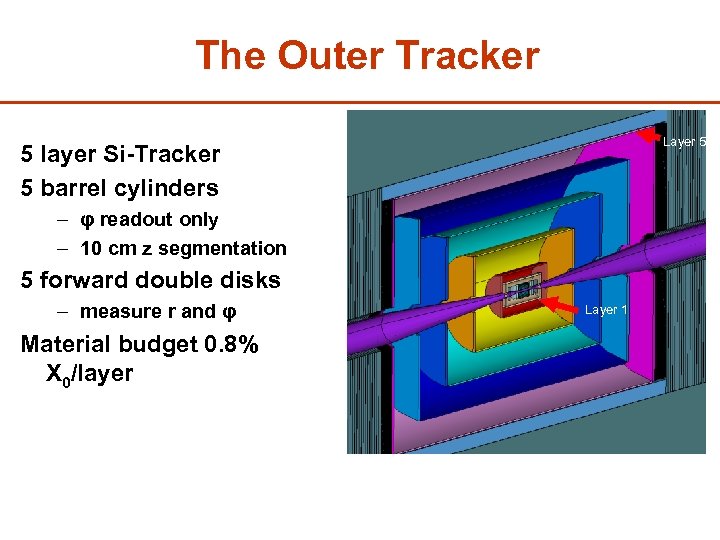 The Outer Tracker

5 layer Si-Tracker

5 barrel cylinders

– φ readout only

– 10 cm z segmentation

5 forward double disks

– measure r and φ

Material budget 0.8% $X_0$/layer

Layer 5

Layer 1